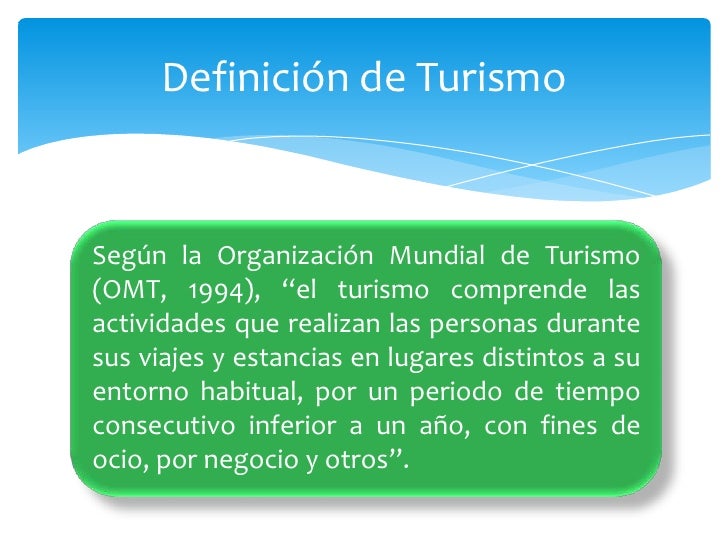 Definición de Turismo

Según la Organización Mundial de Turismo (OMT, 1994), “el turismo comprende las actividades que realizan las personas durante sus viajes y estancias en lugares distintos a su entorno habitual, por un periodo de tiempo consecutivo inferior a un año, con fines de ocio, por negocio y otros”.